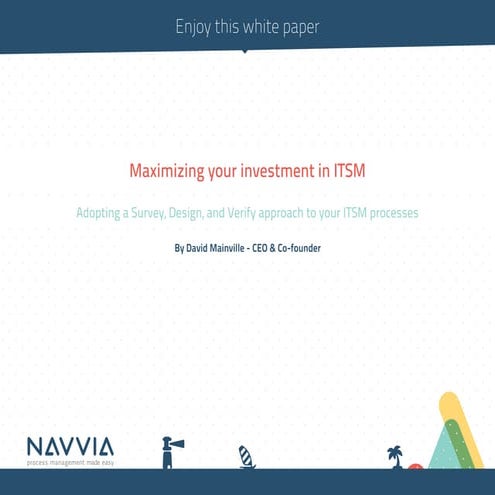 Enjoy this white paper

Maximizing your investment in ITSM

Adopting a Survey, Design, and Verify approach to your ITSM processes

By David Mainville - CEO & Co-founder

NAVVIA
process management made easy